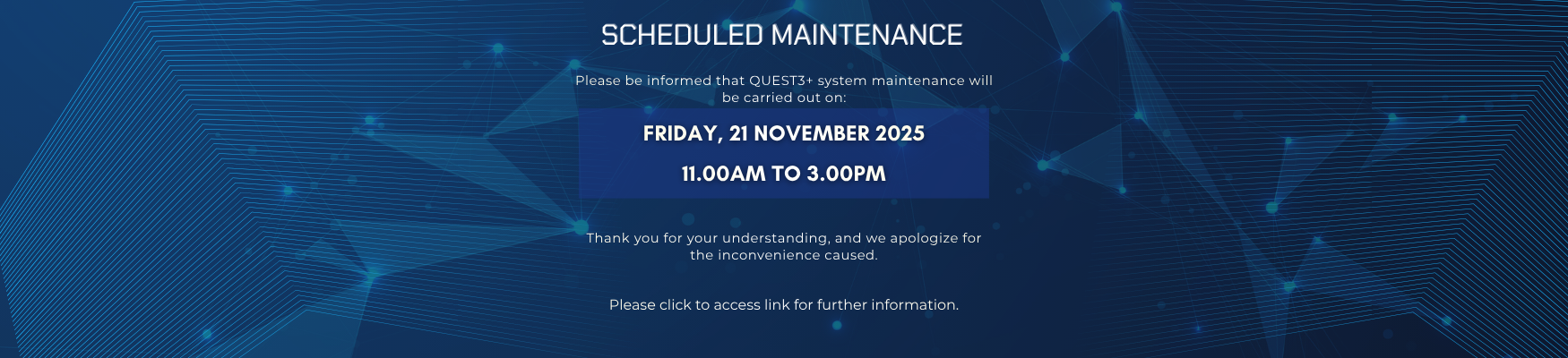 SCHEDULED MAINTENANCE

Please be informed that QUEST3+ system maintenance will be carried out on:

FRIDAY, 21 NOVEMBER 2025

11.00AM TO 3.00PM

Thank you for your understanding, and we apologize for the inconvenience caused.

Please click to access link for further information.